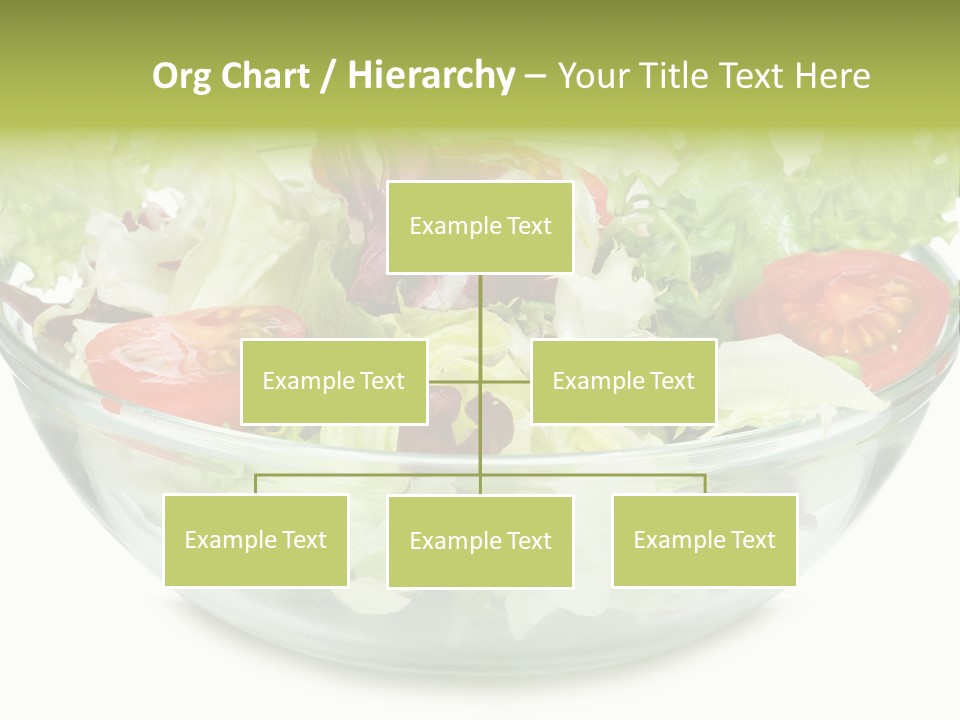 Org Chart / Hierarchy – Your Title Text Here

Example Text

Example Text

Example Text

Example Text

Example Text

Example Text